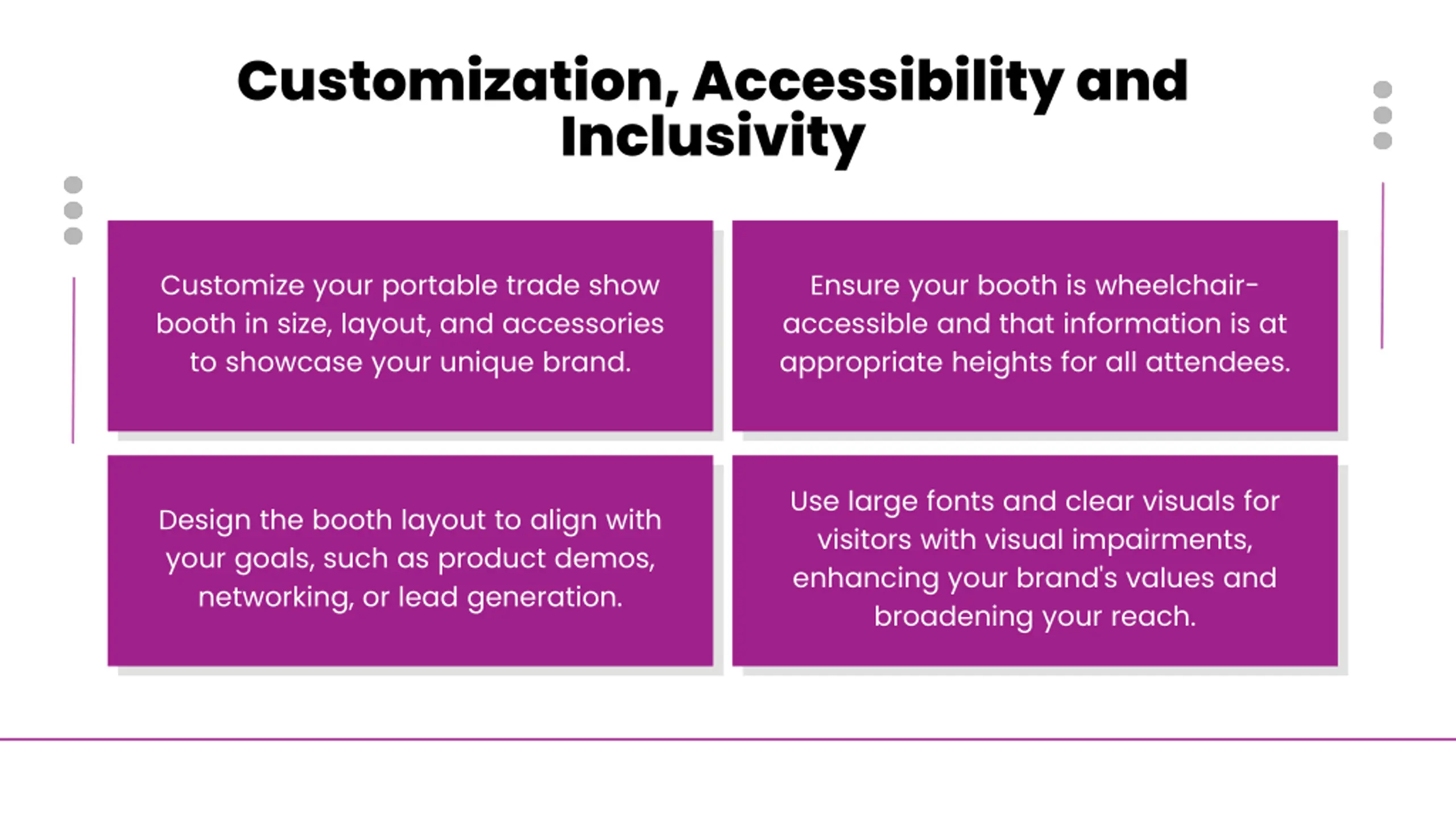 Customization, Accessibility and Inclusivity

Customize your portable trade show booth in size, layout, and accessories to showcase your unique brand.

Ensure your booth is wheelchair-accessible and that information is at appropriate heights for all attendees.

Design the booth layout to align with your goals, such as product demos, networking, or lead generation.

Use large fonts and clear visuals for visitors with visual impairments, enhancing your brand's values and broadening your reach.